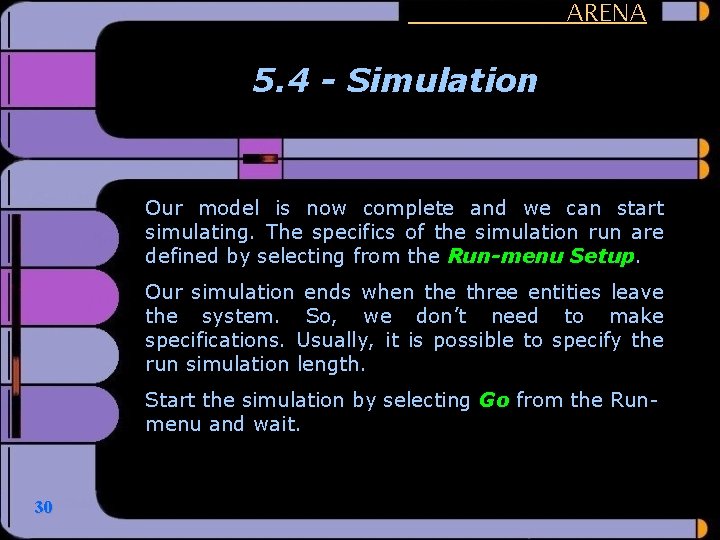 ARENA

5.4 - Simulation

Our model is now complete and we can start simulating. The specifics of the simulation run are defined by selecting from the Run-menu Setup.

Our simulation ends when the three entities leave the system. So, we don't need to make specifications. Usually, it is possible to specify the run simulation length.

Start the simulation by selecting Go from the Run-menu and wait.

30